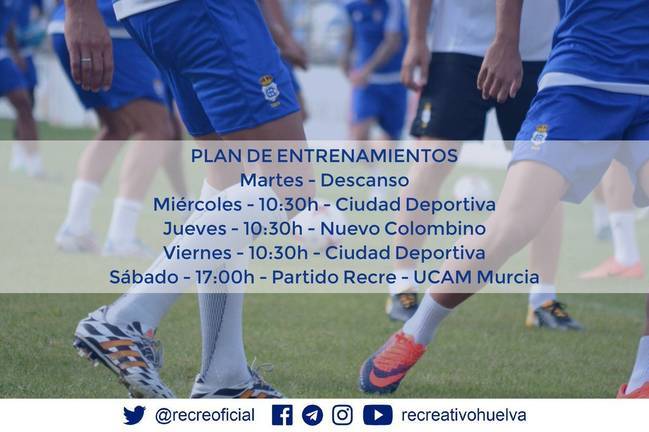 PLAN DE ENTRENAMIENTOS
Martes - Descanso
Miércoles - 10:30h - Ciudad Deportiva
Jueves - 10:30h - Nuevo Colombino
Viernes - 10:30h - Ciudad Deportiva
Sábado - 17:00h - Partido Recre - UCAM Murcia

@recreoficial recreativohuelva